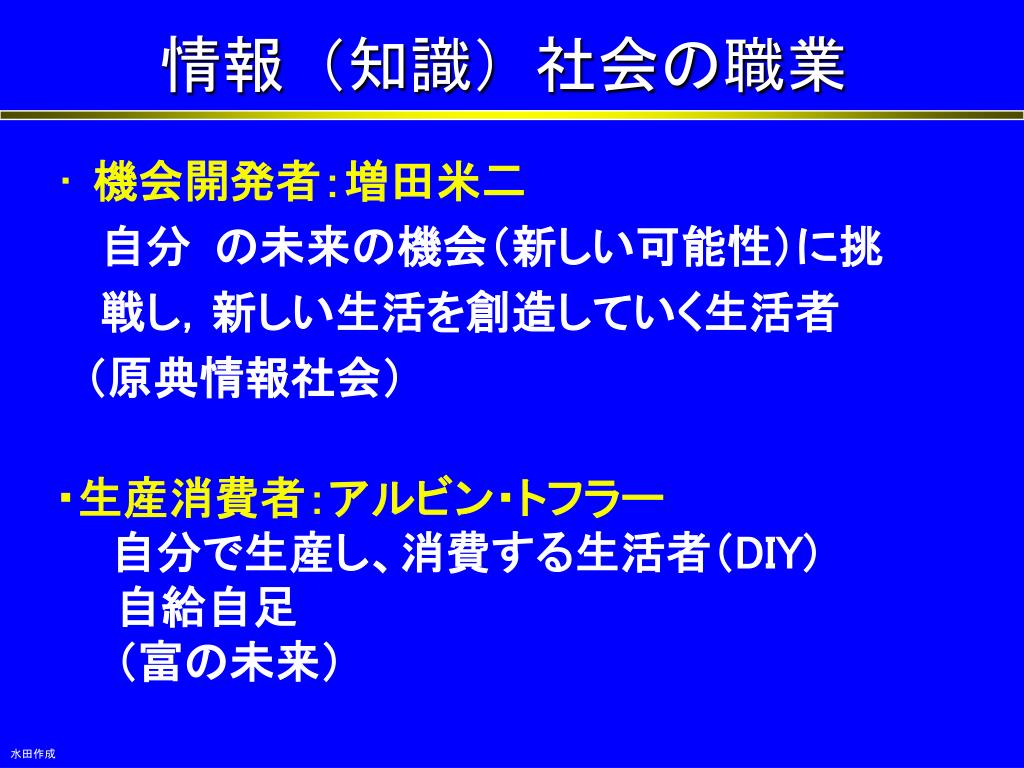 情報（知識）社会の職業

・ 機会開発者：増田米二
自分 の未来の機会（新しい可能性）に挑戦し，新しい生活を創造していく生活者
（原典情報社会）

・生産消費者：アルビン・トフラー
自分で生産し、消費する生活者（DIY）
自給自足
（富の未来）

水田作成